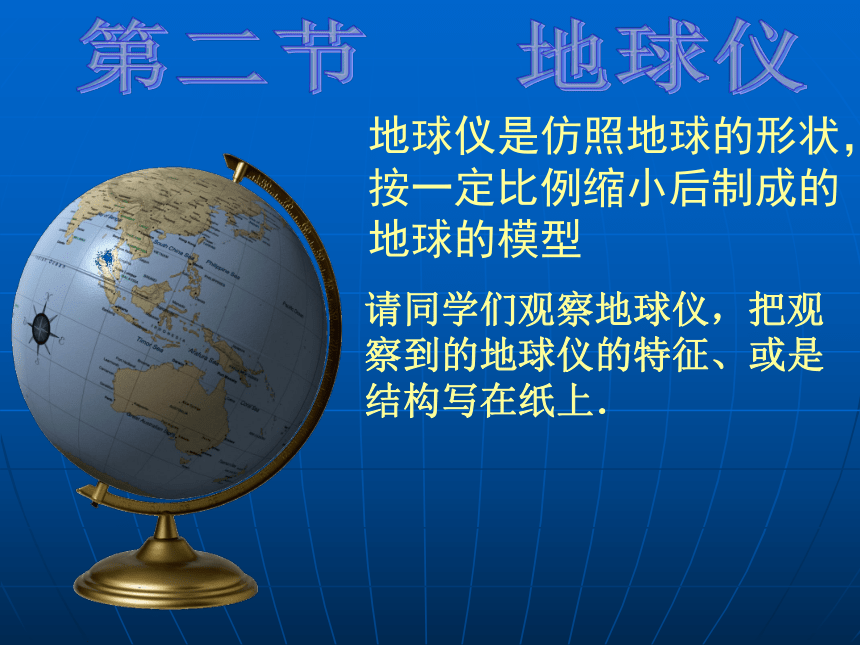 第二节　地球仪

地球仪是仿照地球的形状，按一定比例缩小后制成的地球的模型

请同学们观察地球仪，把观察到的地球仪的特征、或是结构写在纸上.